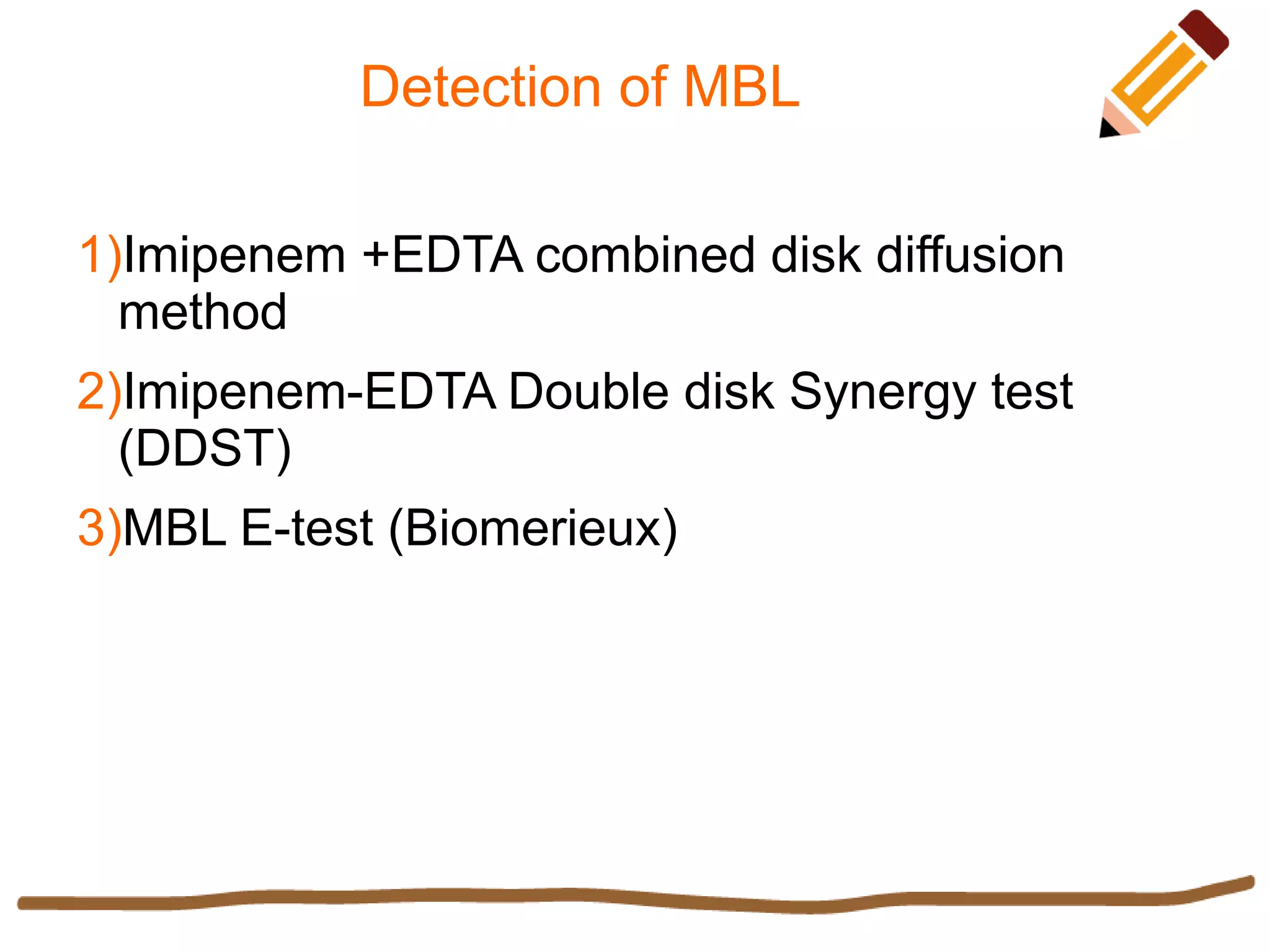 Detection of MBL

1)Imipenem +EDTA combined disk diffusion method

2)Imipenem-EDTA Double disk Synergy test (DDST)

3)MBL E-test (Biomerieux)